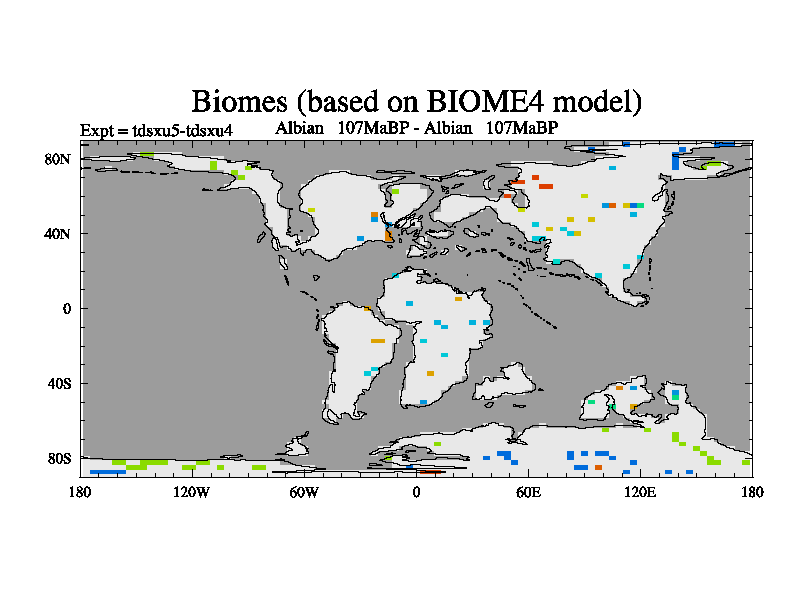 Biomes (based on BIOME4 model)

Expt = tdsxu5-tdsxu4     Albian 107MaBP - Albian 107MaBP

80N
40N
0
40S
80S

180  120W  60W  0  60E  120E  180